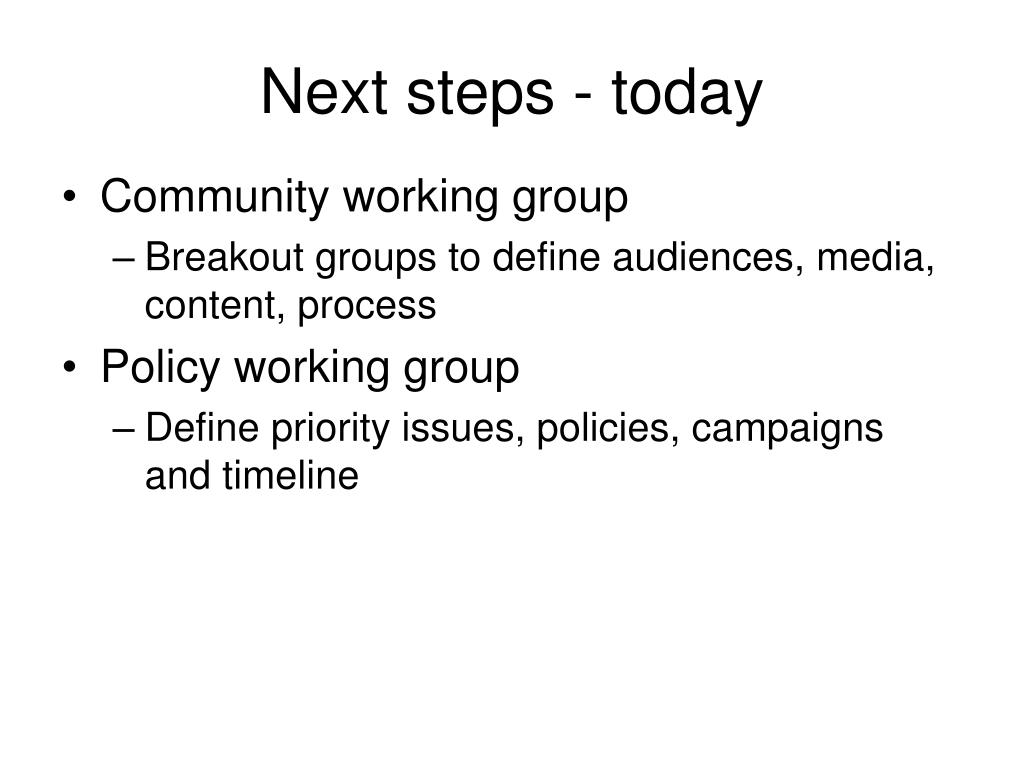 Next steps - today

• Community working group
  – Breakout groups to define audiences, media, content, process
• Policy working group
  – Define priority issues, policies, campaigns and timeline